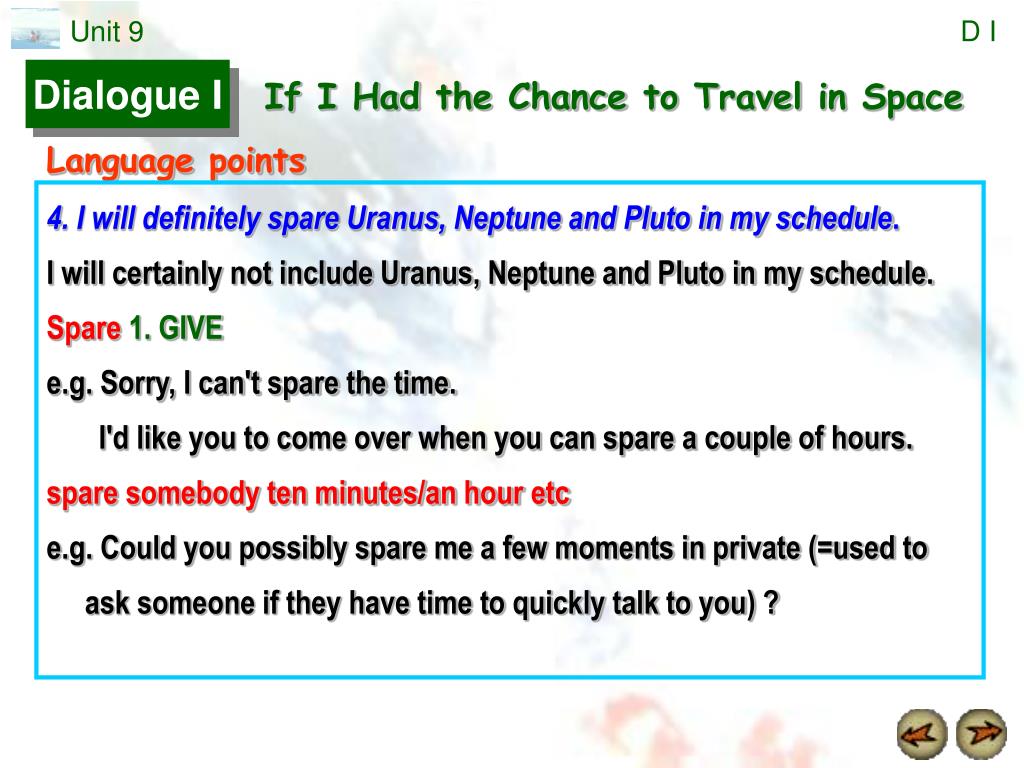 Unit 9

D I

Dialogue I

If I Had the Chance to Travel in Space

Language points

4. I will definitely spare Uranus, Neptune and Pluto in my schedule.

I will certainly not include Uranus, Neptune and Pluto in my schedule.

Spare 1. GIVE

e.g. Sorry, I can't spare the time.

I'd like you to come over when you can spare a couple of hours.

spare somebody ten minutes/an hour etc

e.g. Could you possibly spare me a few moments in private (=used to ask someone if they have time to quickly talk to you) ?